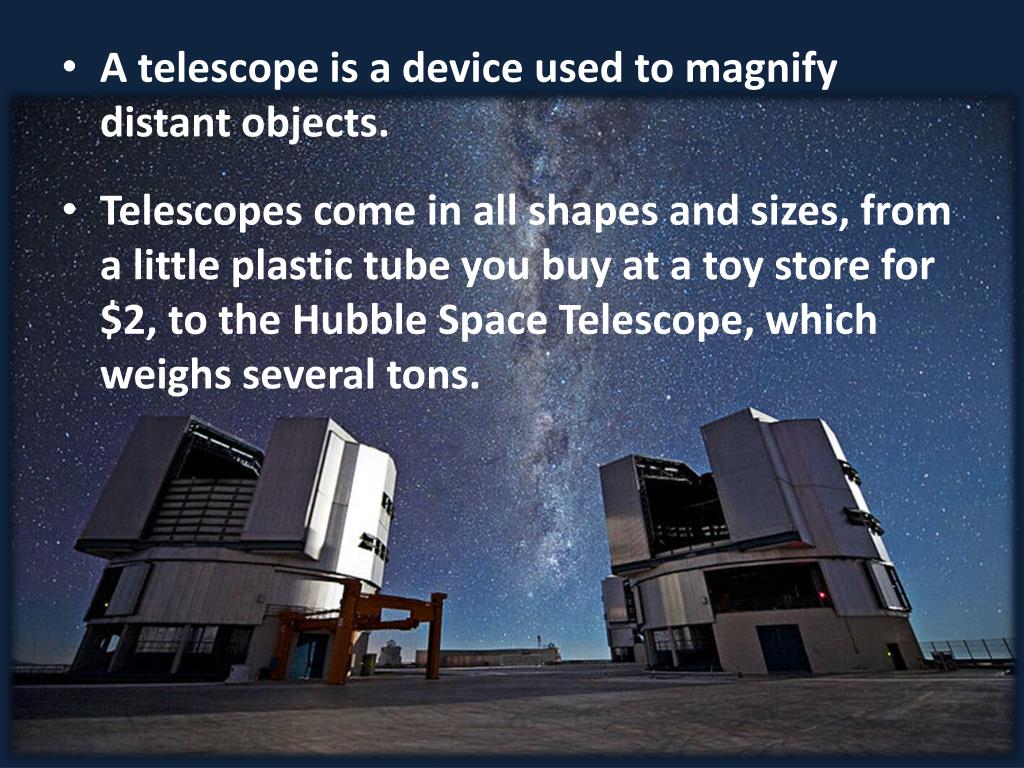 • A telescope is a device used to magnify distant objects.

• Telescopes come in all shapes and sizes, from a little plastic tube you buy at a toy store for \$2, to the Hubble Space Telescope, which weighs several tons.